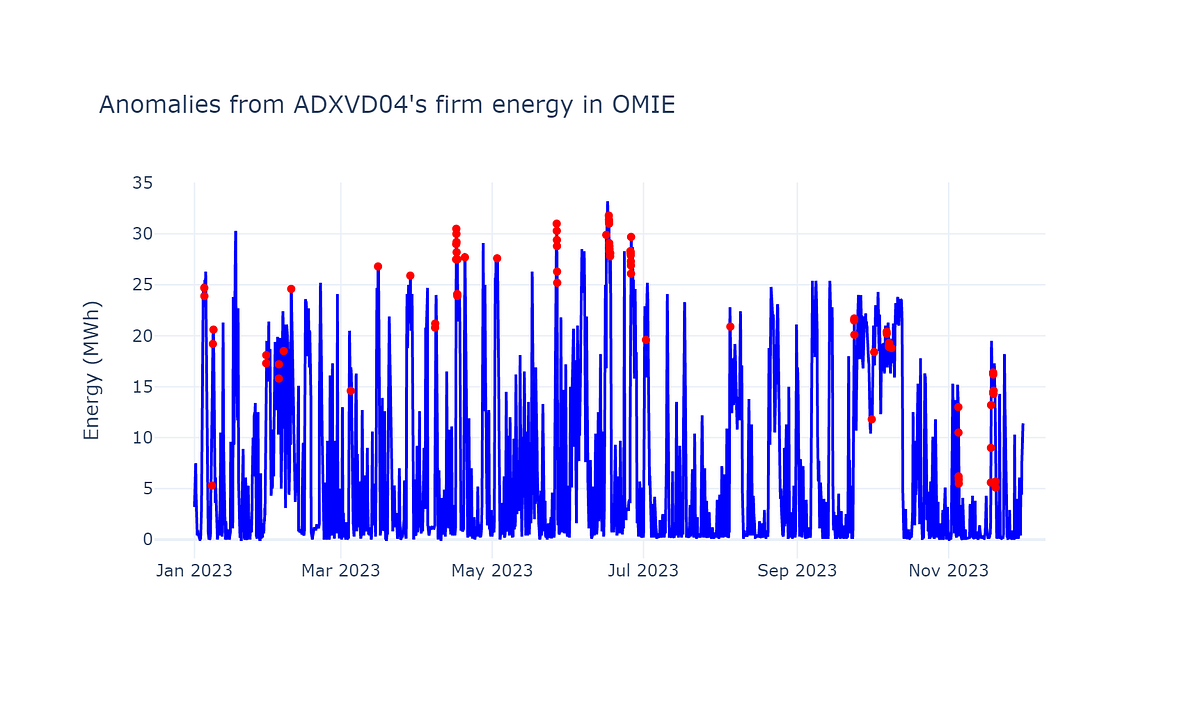 Anomalies from ADXVD04's firm energy in OMIE

Energy (MWh)

35
30
25
20
15
10
5
0

Jan 2023
Mar 2023
May 2023
Jul 2023
Sep 2023
Nov 2023